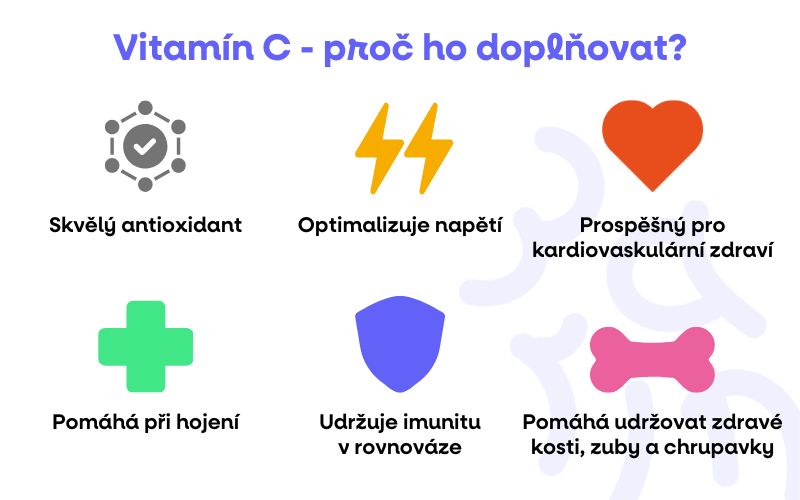 Vitamín C - proč ho doplňovat?

Skvělý antioxidant

Optimalizuje napětí

Prospěšný pro kardiovaskulární zdraví

Pomáhá při hojení

Udržuje imunitu v rovnováze

Pomáhá udržovat zdravé kosti, zuby a chrupavky